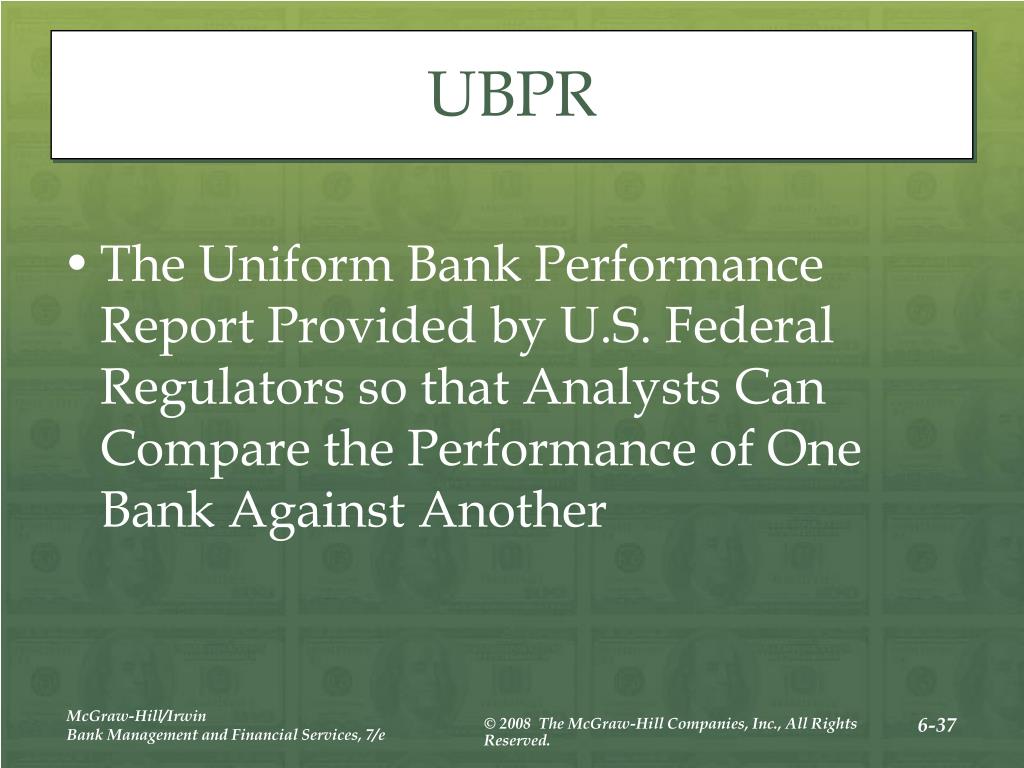 UBPR

• The Uniform Bank Performance Report Provided by U.S. Federal Regulators so that Analysts Can Compare the Performance of One Bank Against Another

McGraw-Hill/Irwin
Bank Management and Financial Services, 7/e

© 2008 The McGraw-Hill Companies, Inc., All Rights Reserved.

6-37